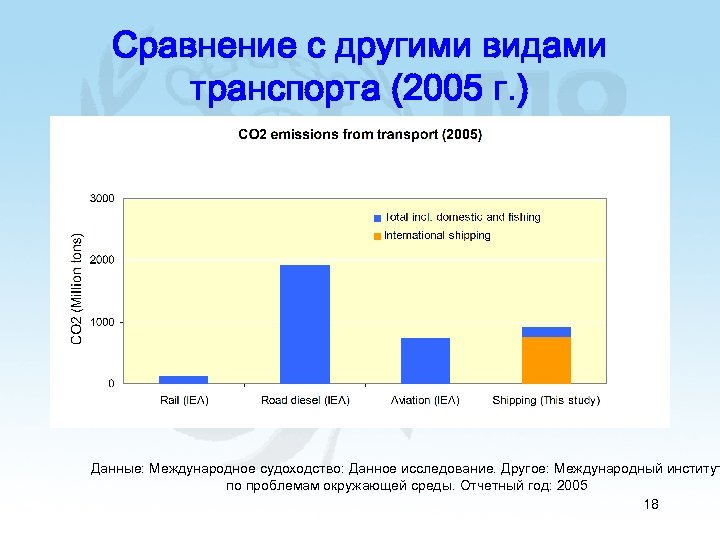 Сравнение с другими видами транспорта (2005 г.)

CO2 emissions from transport (2005)

CO2 (Million tons)

3000
2000
1000
0

Total incl. domestic and fishing
International shipping

Rail (IEA)
Road diesel (IEA)
Aviation (IEA)
Shipping (This study)

Данные: Международное судоходство: Данное исследование. Другое: Международный институт по проблемам окружающей среды. Отчетный год: 2005

18